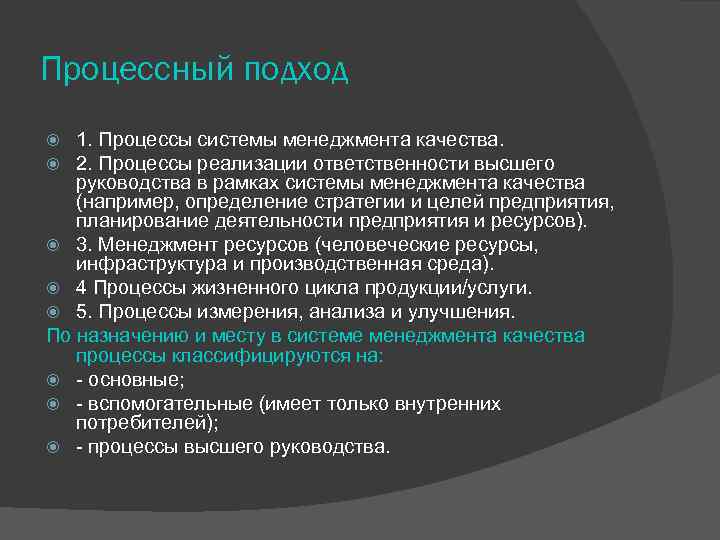 Процессный подход

1. Процессы системы менеджмента качества.

2. Процессы реализации ответственности высшего руководства в рамках системы менеджмента качества (например, определение стратегии и целей предприятия, планирование деятельности предприятия и ресурсов).

3. Менеджмент ресурсов (человеческие ресурсы, инфраструктура и производственная среда).

4 Процессы жизненного цикла продукции/услуги.

5. Процессы измерения, анализа и улучшения.

По назначению и месту в системе менеджмента качества процессы классифицируются на:

- основные;

- вспомогательные (имеет только внутренних потребителей);

- процессы высшего руководства.